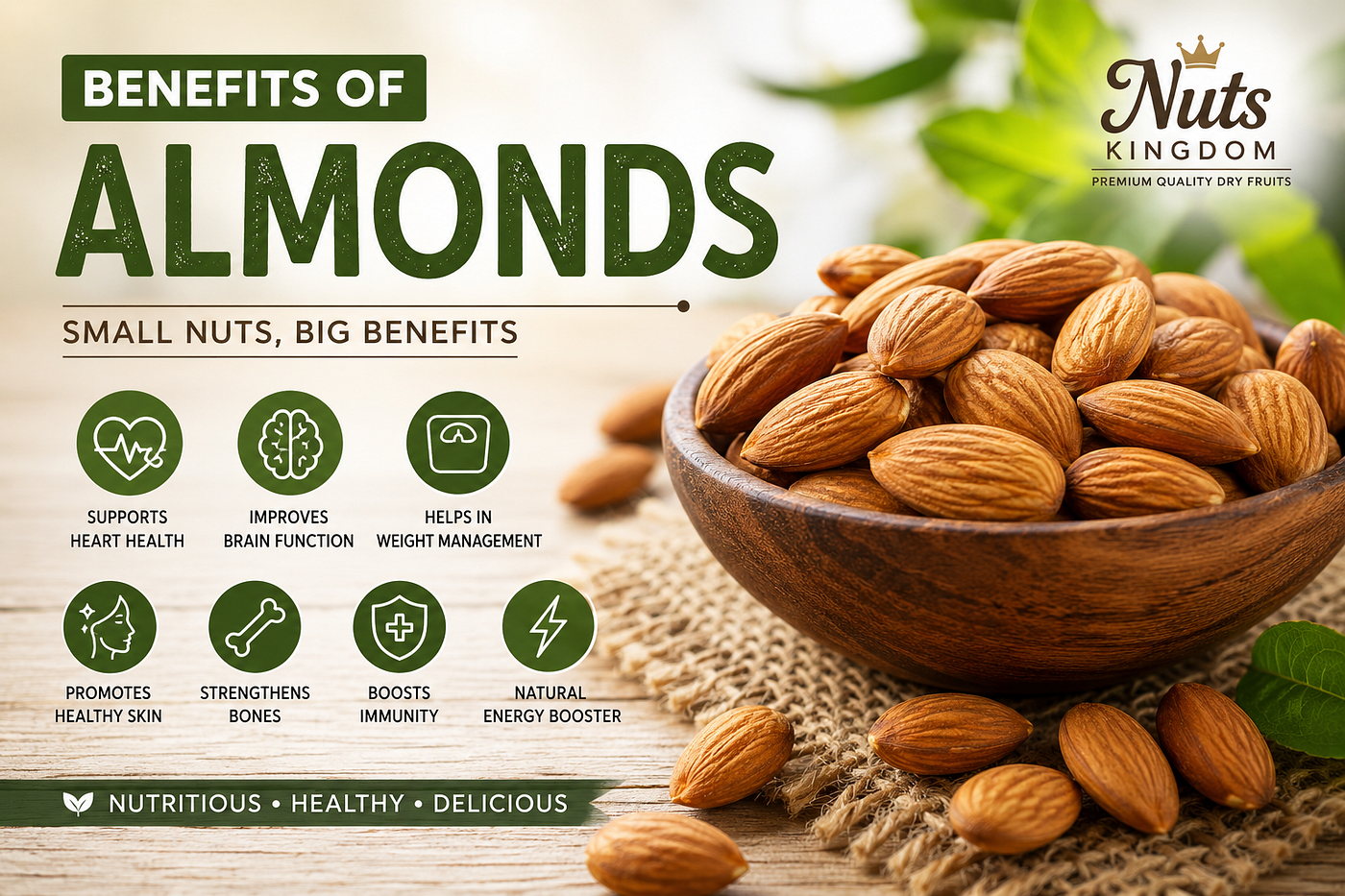 BENEFITS OF
ALMONDS

SMALL NUTS, BIG BENEFITS

Nuts
KINGDOM
PREMIUM QUALITY DRY FRUITS

SUPPORTS HEART HEALTH

IMPROVES BRAIN FUNCTION

HELPS IN WEIGHT MANAGEMENT

PROMOTES HEALTHY SKIN

STRENGTHENS BONES

BOOSTS IMMUNITY

NATURAL ENERGY BOOSTER

NUTRITIOUS • HEALTHY • DELICIOUS